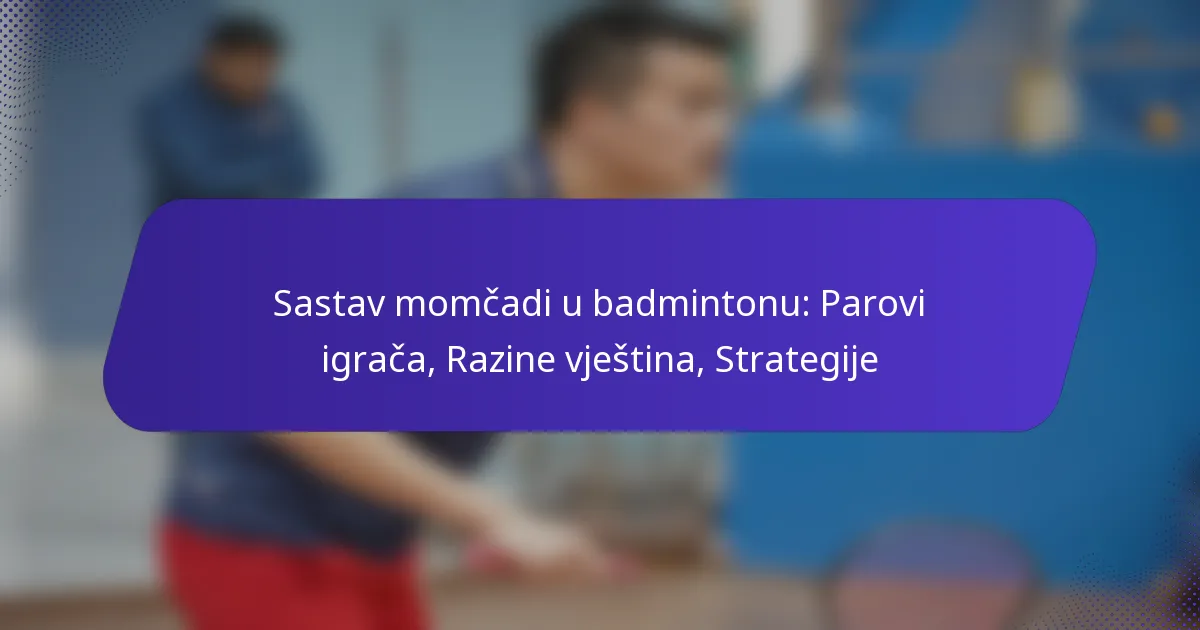 Sastav momčadi u badmintonu: Parovi igrača, Razine vještina, Strategije